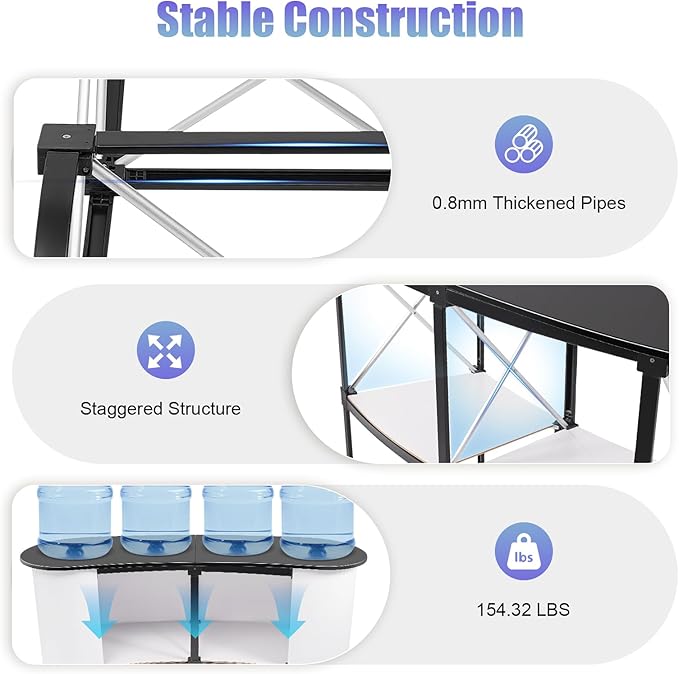 Stable Construction

0.8mm Thickened Pipes

Staggered Structure

lbs

154.32 LBS